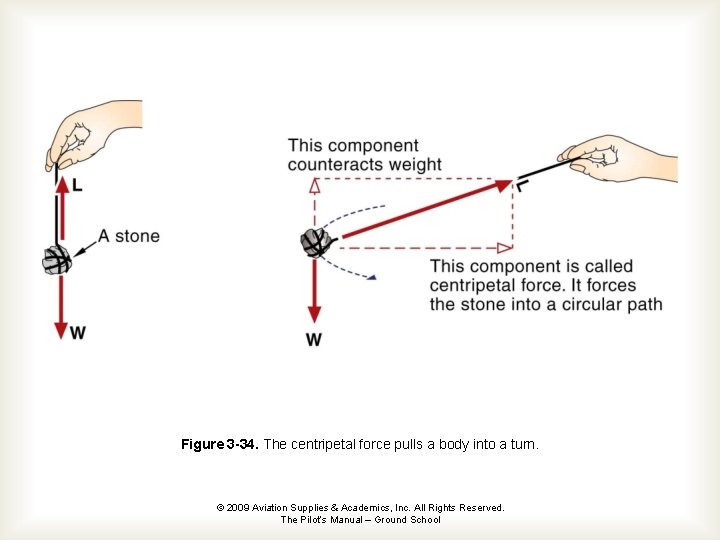 L

A stone

W

This component counteracts weight

L

This component is called centripetal force. It forces the stone into a circular path

W

**Figure 3-34.** The centripetal force pulls a body into a turn.

© 2009 Aviation Supplies & Academics, Inc. All Rights Reserved.
The Pilot's Manual – Ground School